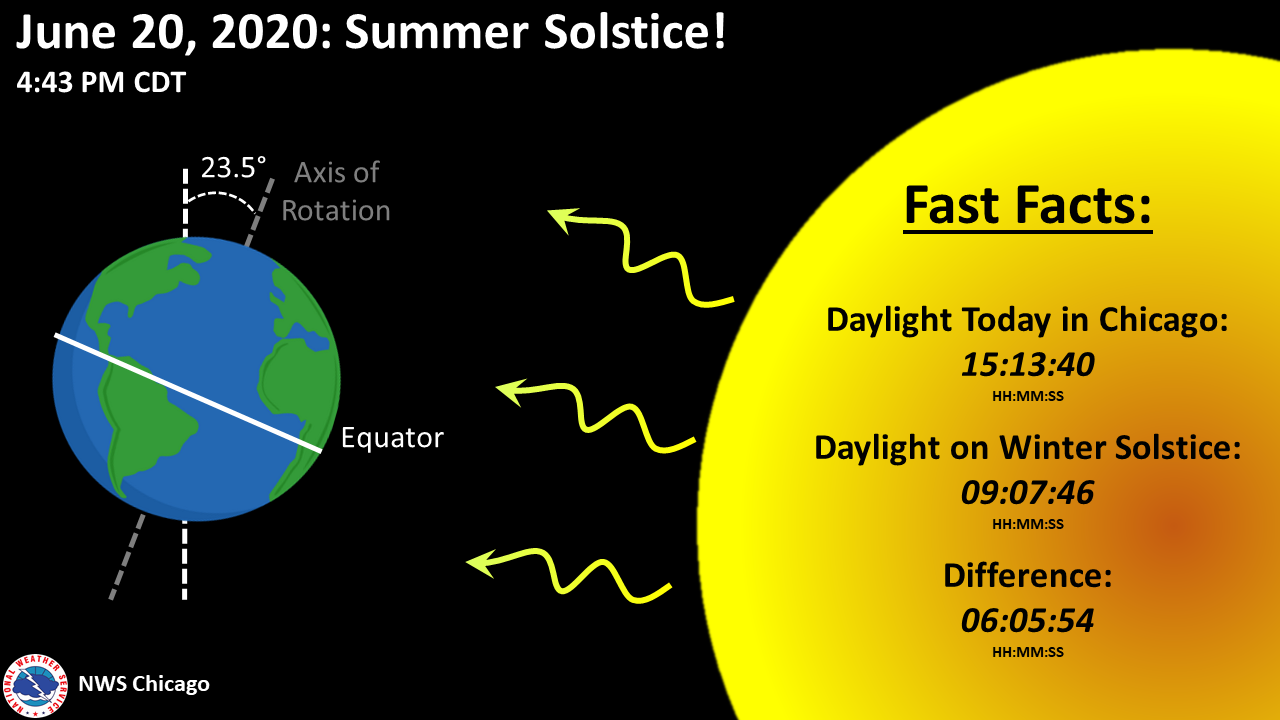 June 20, 2020: Summer Solstice!
4:43 PM CDT

23.5°
Axis of Rotation

Equator

Fast Facts:

Daylight Today in Chicago:
15:13:40
HH:MM:SS

Daylight on Winter Solstice:
09:07:46
HH:MM:SS

Difference:
06:05:54
HH:MM:SS

NATIONAL WEATHER SERVICE
NWS Chicago